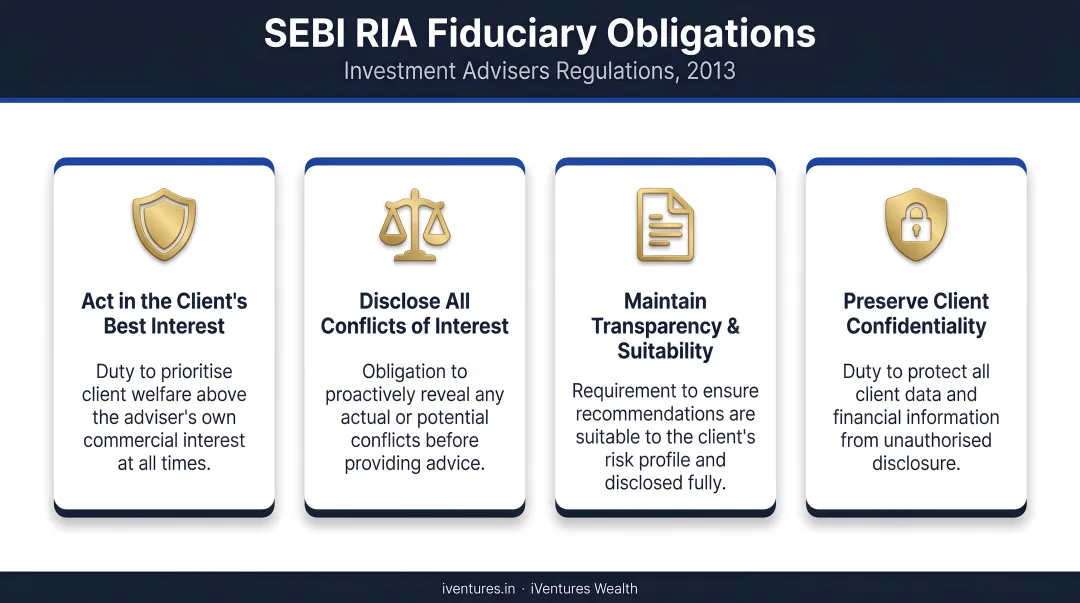 SEBI RIA Fiduciary Obligations

Investment Advisers Regulations, 2013

Act in the Client's Best Interest

Duty to prioritise client welfare above the adviser's own commercial interest at all times.

Disclose All Conflicts of Interest

Obligation to proactively reveal any actual or potential conflicts before providing advice.

Maintain Transparency & Suitability

Requirement to ensure recommendations are suitable to the client's risk profile and disclosed fully.

Preserve Client Confidentiality

Duty to protect all client data and financial information from unauthorised disclosure.

iventures.in · iVentures Wealth